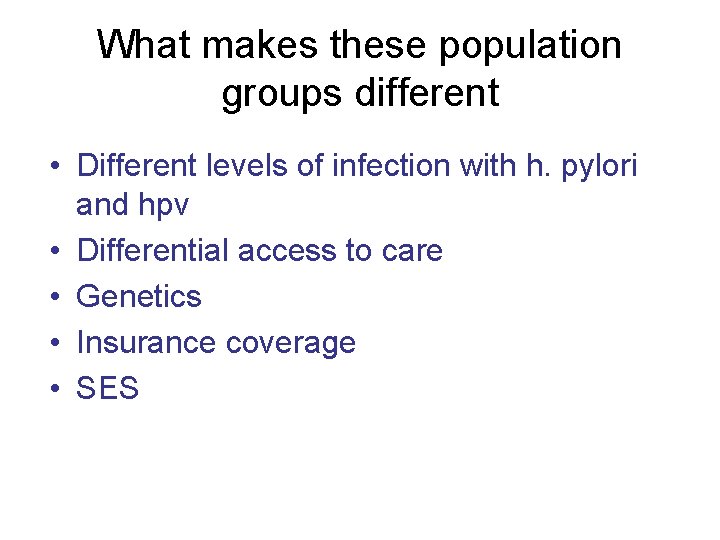 What makes these population groups different

• Different levels of infection with h. pylori and hpv
• Differential access to care
• Genetics
• Insurance coverage
• SES